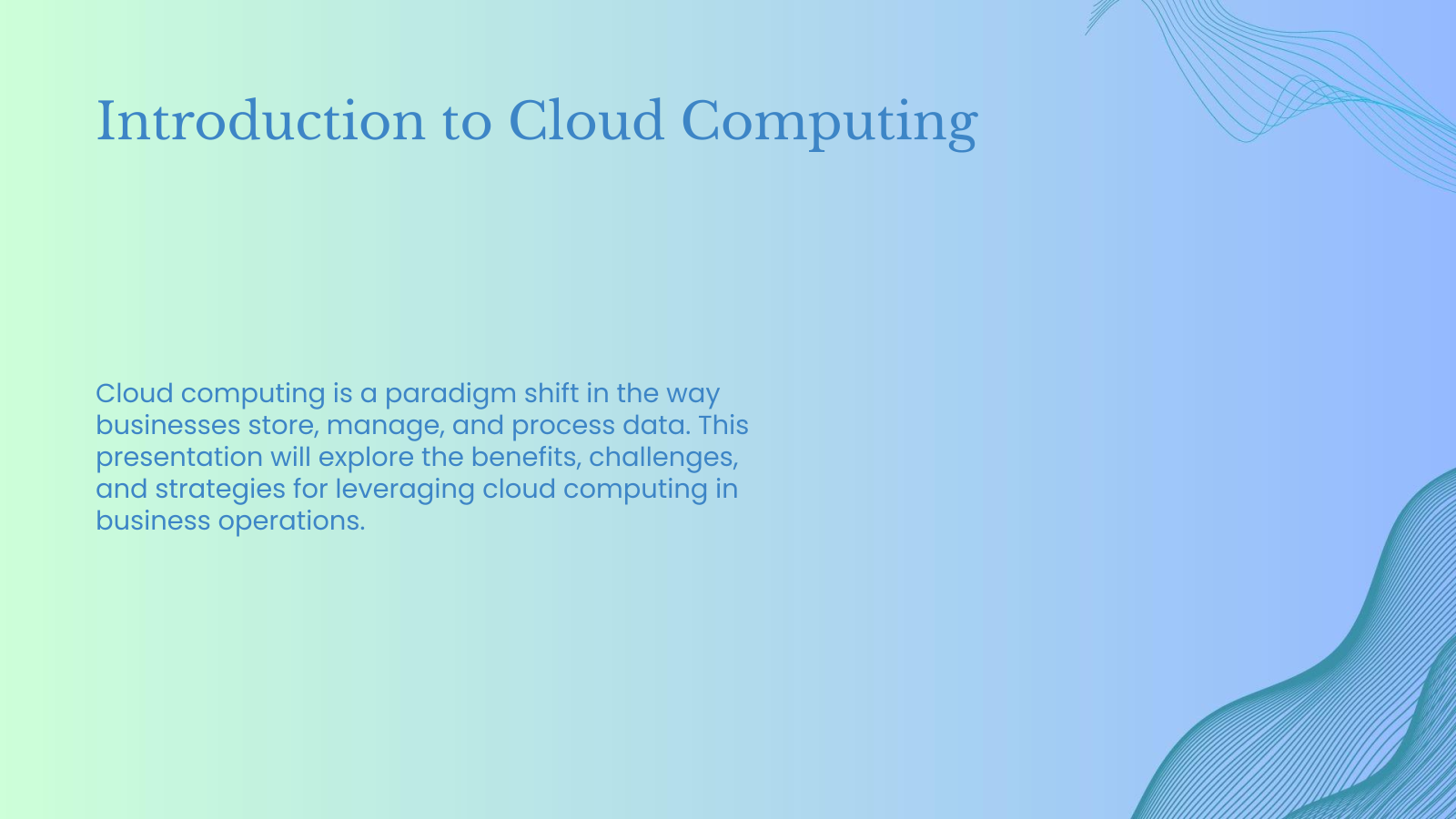 Introduction to Cloud Computing

Cloud computing is a paradigm shift in the way businesses store, manage, and process data. This presentation will explore the benefits, challenges, and strategies for leveraging cloud computing in business operations.